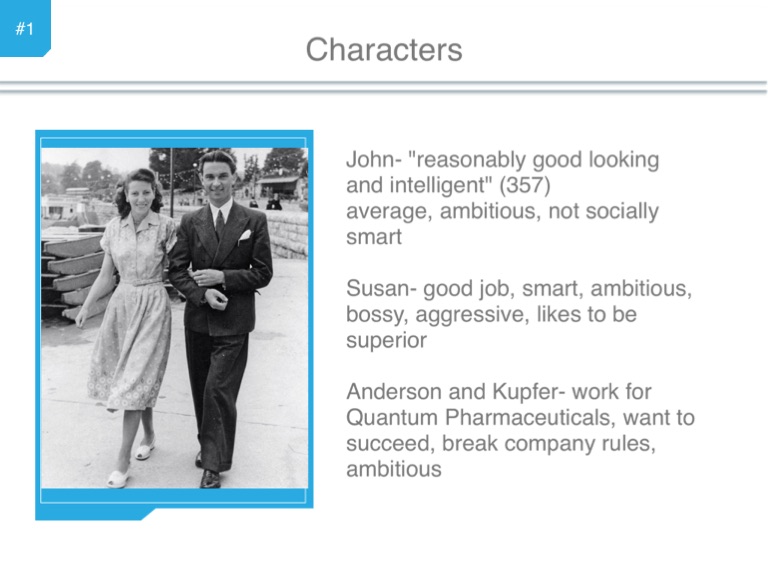 #1

Characters

John- "reasonably good looking and intelligent" (357)
average, ambitious, not socially smart

Susan- good job, smart, ambitious, bossy, aggressive, likes to be superior

Anderson and Kupfer- work for Quantum Pharmaceuticals, want to succeed, break company rules, ambitious